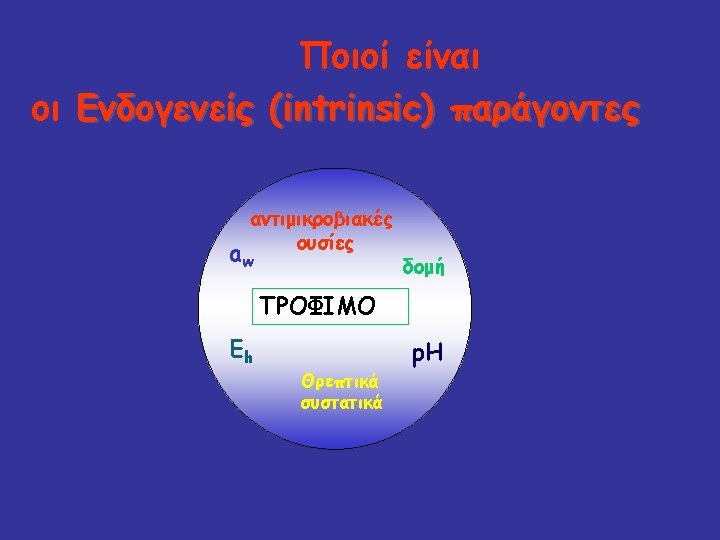 Ποιοί είναι
οι Ενδογενείς (intrinsic) παράγοντες

αντιμικροβιακές ουσίες

$a_w$

δομή

ΤΡΟΦΙΜΟ

$E_h$

pH

Θρεπτικά συστατικά